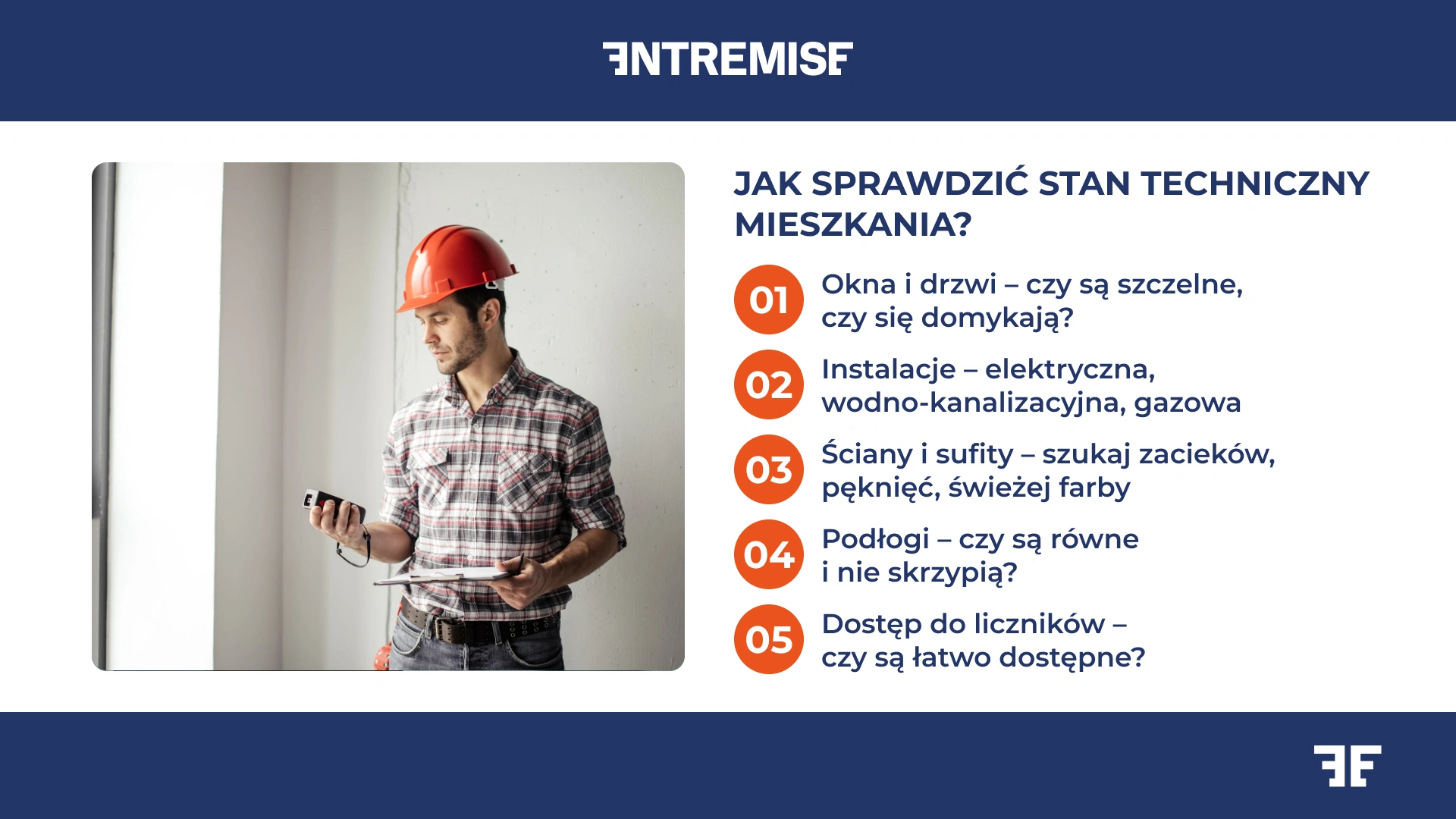 ENTREMISE

JAK SPRAWDZIĆ STAN TECHNICZNY MIESZKANIA?

01 Okna i drzwi – czy są szczelne, czy się domykają?

02 Instalacje – elektryczna, wodno-kanalizacyjna, gazowa

03 Ściany i sufity – szukaj zacieków, pęknięć, świeżej farby

04 Podłogi – czy są równe i nie skrzypią?

05 Dostęp do liczników – czy są łatwo dostępne?